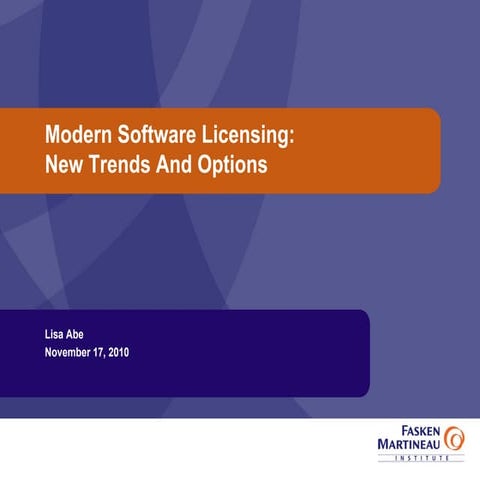 Modern Software Licensing:
New Trends And Options

Lisa Abe
November 17, 2010

FASKEN
MARTINEAU
INSTITUTE